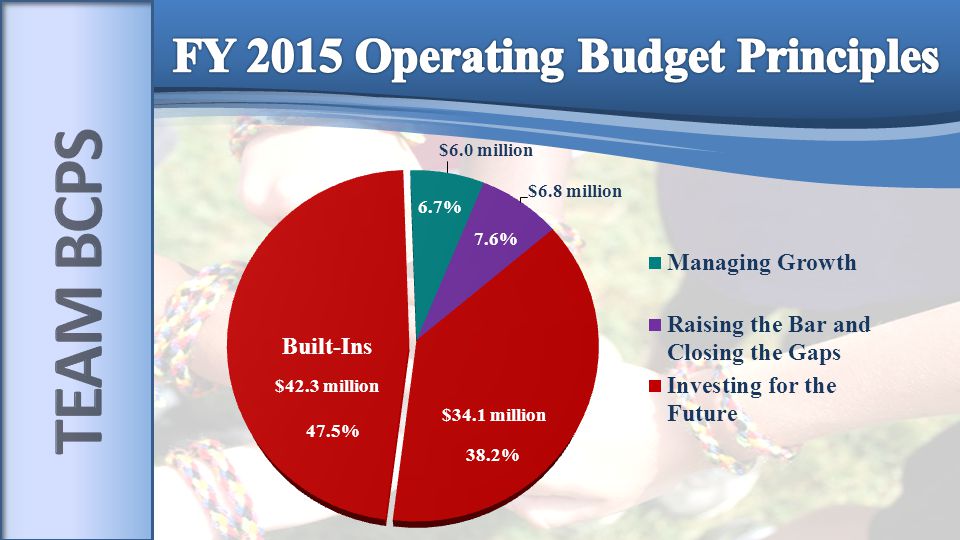 TEAM BCPS

FY 2015 Operating Budget Principles

$6.0 million
6.7%
$6.8 million
7.6%
Built-Ins
$42.3 million
47.5%
$34.1 million
38.2%

Managing Growth
Raising the Bar and Closing the Gaps
Investing for the Future